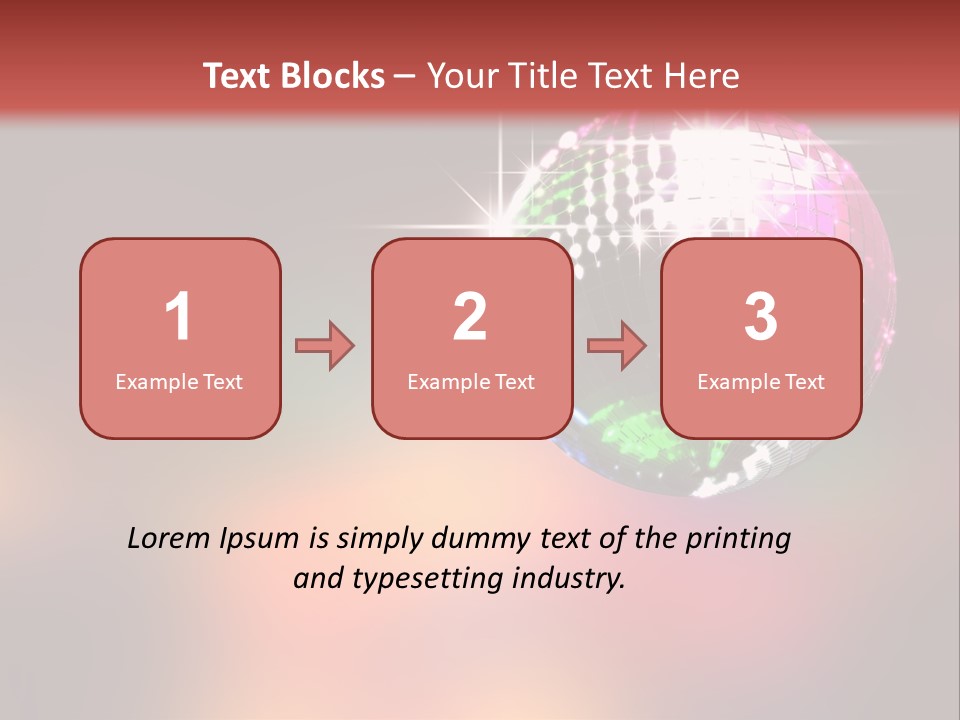 Text Blocks – Your Title Text Here

1
Example Text

2
Example Text

3
Example Text

Lorem Ipsum is simply dummy text of the printing and typesetting industry.